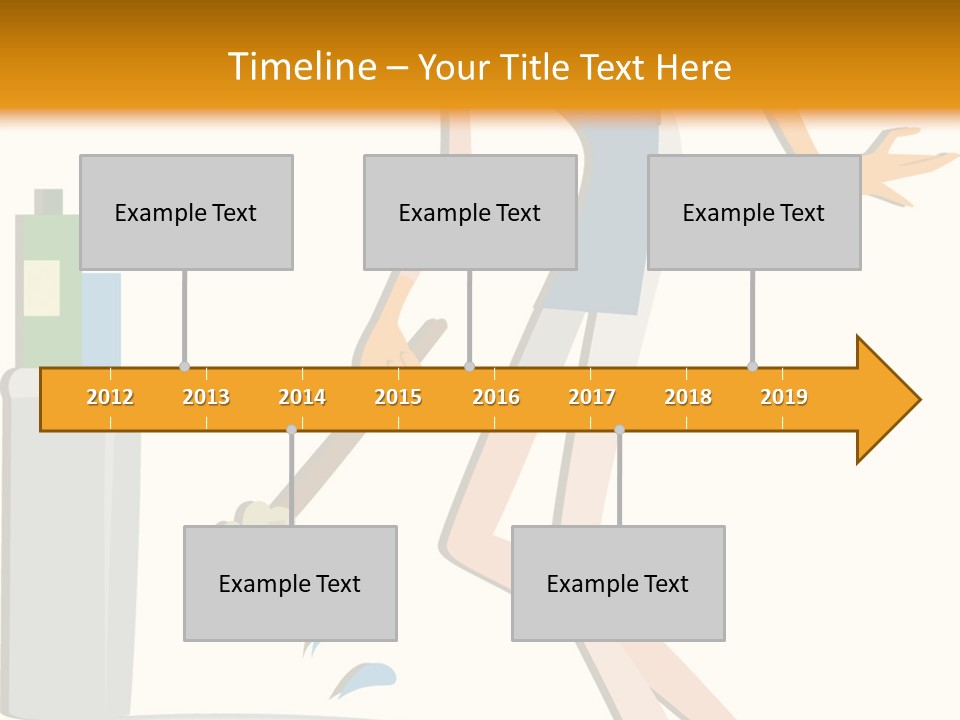 Timeline – Your Title Text Here

Example Text

Example Text

Example Text

2012 2013 2014 2015 2016 2017 2018 2019

Example Text

Example Text